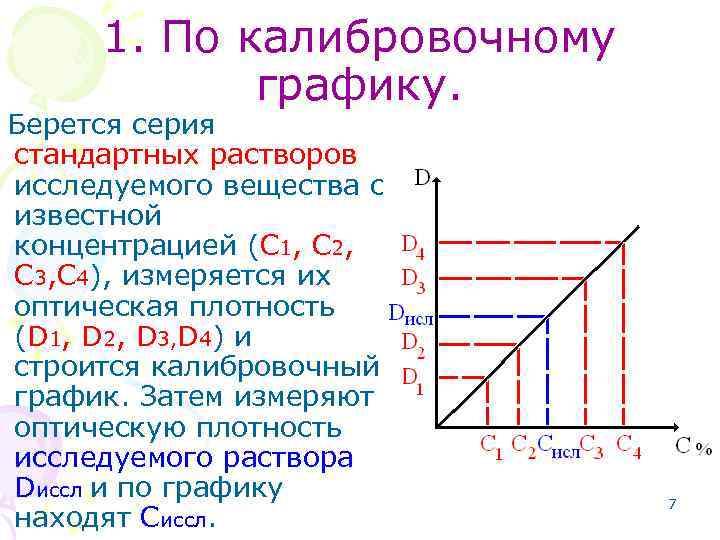 1. По калибровочному графику.

Берется серия стандартных растворов исследуемого вещества с известной концентрацией ($C_1$, $C_2$, $C_3$,$C_4$), измеряется их оптическая плотность ($D_1$, $D_2$, $D_3$,$D_4$) и строится калибровочный график. Затем измеряют оптическую плотность исследуемого раствора $D_{иссл}$ и по графику находят $C_{иссл}$.

D
$D_4$
$D_3$
$D_{исл}$
$D_2$
$D_1$
$C_1$ $C_2$ $C_{исл}$ $C_3$ $C_4$ C %

7